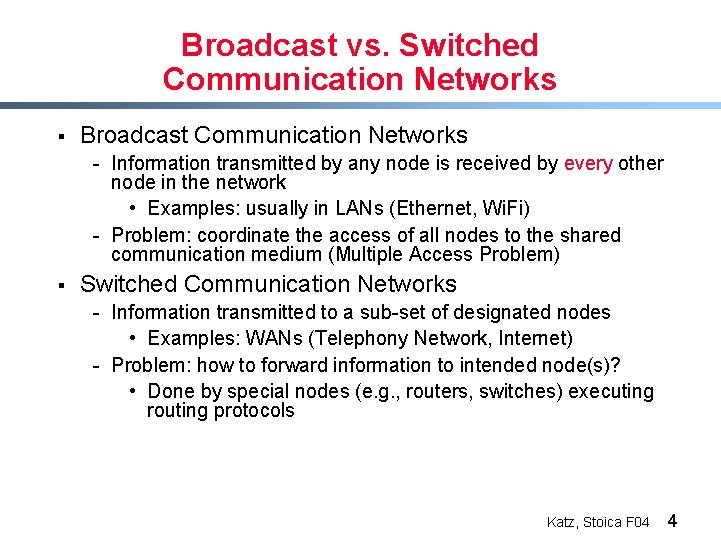 Broadcast vs. Switched Communication Networks

▪ Broadcast Communication Networks
- Information transmitted by any node is received by every other node in the network
• Examples: usually in LANs (Ethernet, WiFi)
- Problem: coordinate the access of all nodes to the shared communication medium (Multiple Access Problem)

▪ Switched Communication Networks
- Information transmitted to a sub-set of designated nodes
• Examples: WANs (Telephony Network, Internet)
- Problem: how to forward information to intended node(s)?
• Done by special nodes (e.g., routers, switches) executing routing protocols

Katz, Stoica F04 4